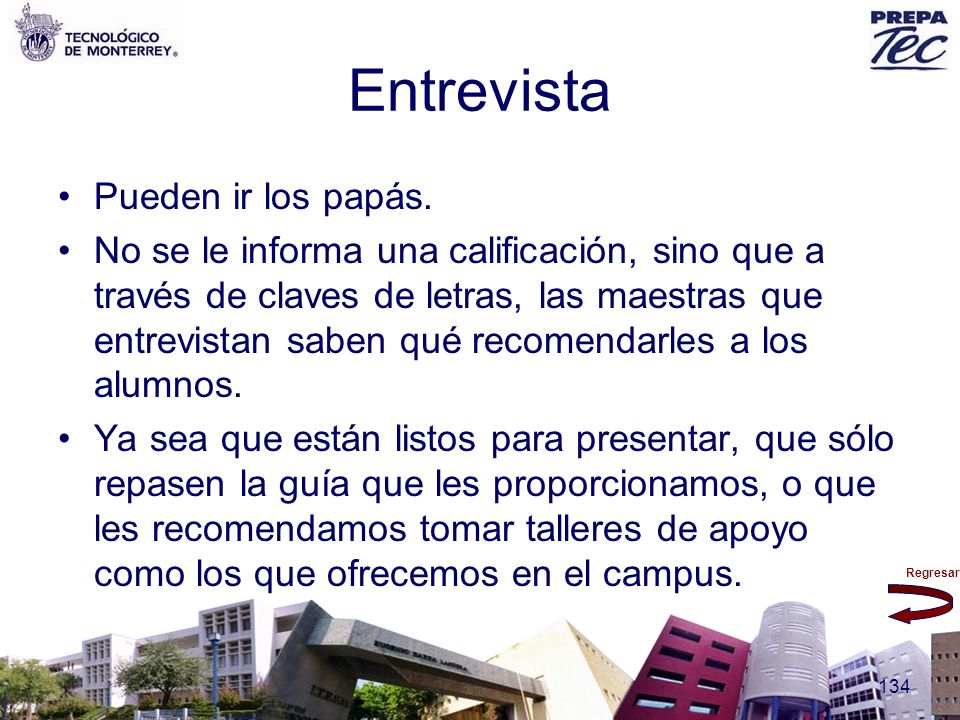 TECNOLÓGICO DE MONTERREY®

PREPA Tec

Entrevista

• Pueden ir los papás.

• No se le informa una calificación, sino que a través de claves de letras, las maestras que entrevistan saben qué recomendarles a los alumnos.

• Ya sea que están listos para presentar, que sólo repasen la guía que les proporcionamos, o que les recomendamos tomar talleres de apoyo como los que ofrecemos en el campus.

Regresar

134